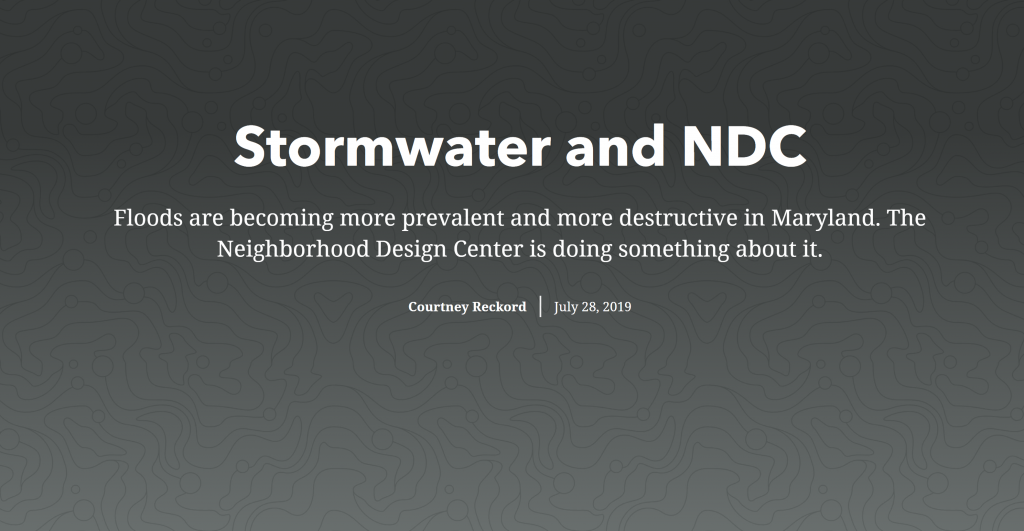 Stormwater and NDC

Floods are becoming more prevalent and more destructive in Maryland. The Neighborhood Design Center is doing something about it.

Courtney Reckord | July 28, 2019